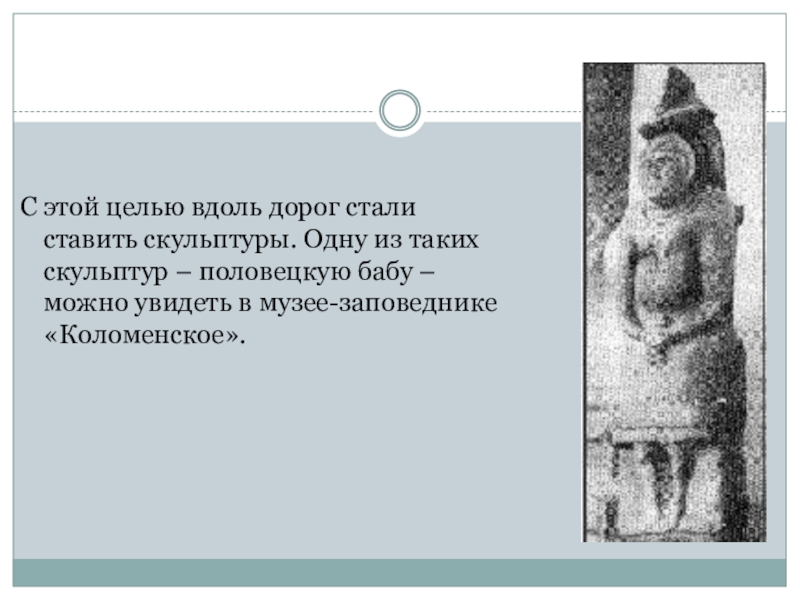 С этой целью вдоль дорог стали ставить скульптуры. Одну из таких скульптур – половецкую бабу – можно увидеть в музее-заповеднике «Коломенское».